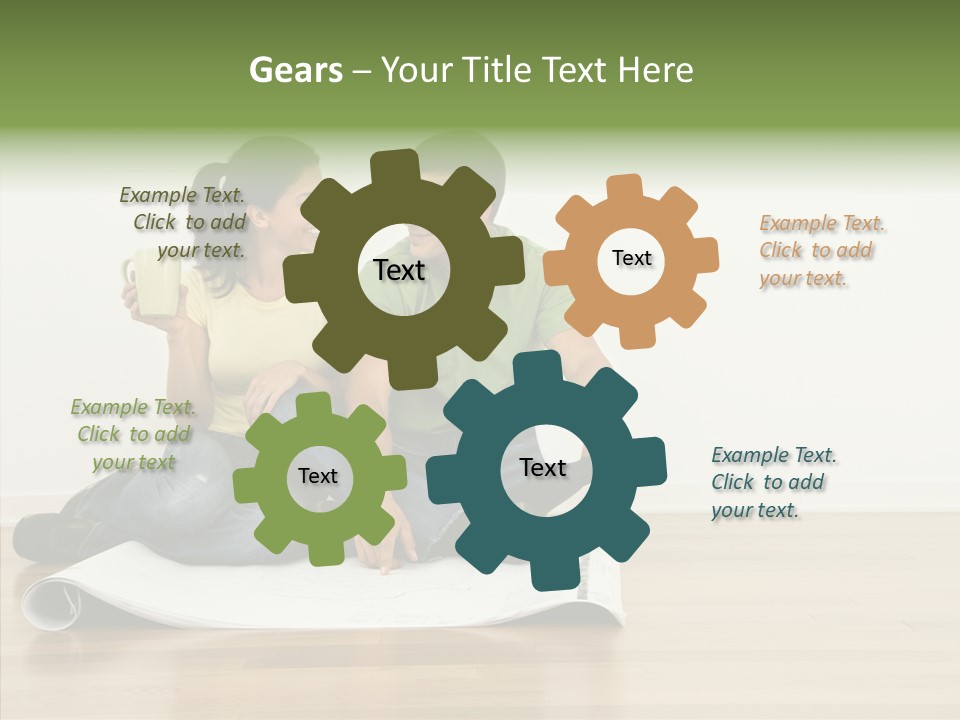 Gears – Your Title Text Here

Example Text. Click to add your text.

Text

Text

Example Text. Click to add your text.

Example Text. Click to add your text

Text

Text

Example Text. Click to add your text.